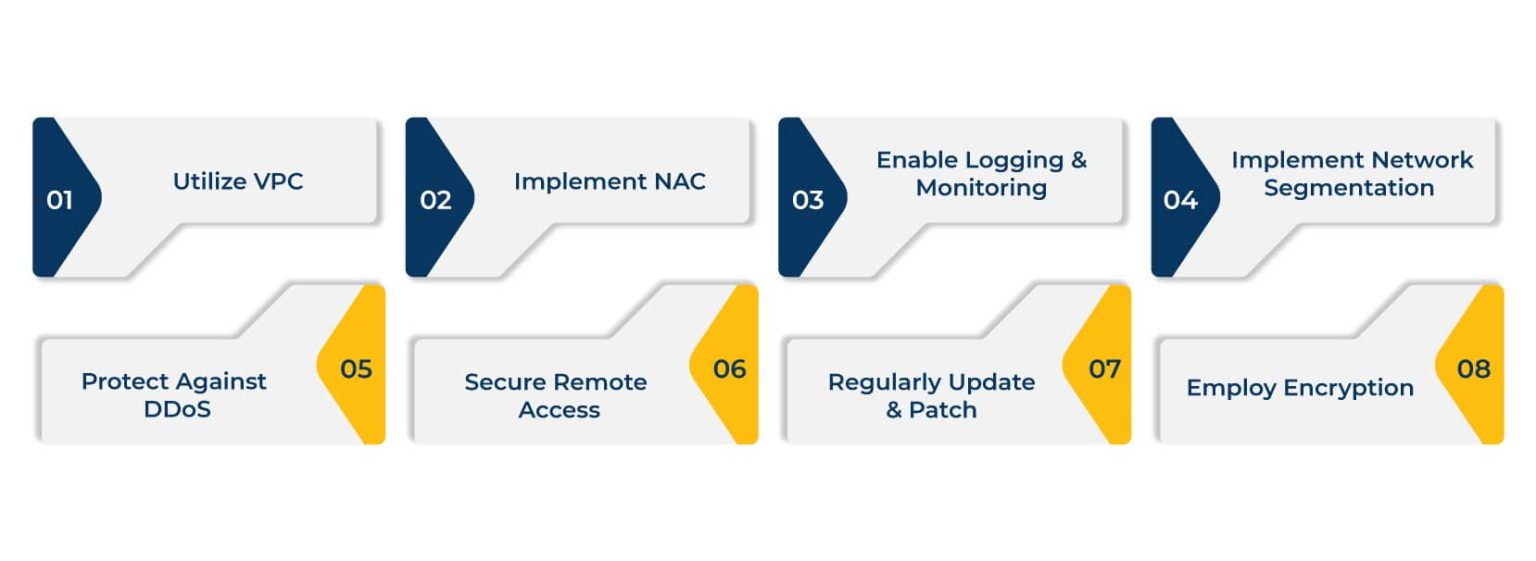 01 Utilize VPC

02 Implement NAC

03 Enable Logging & Monitoring

04 Implement Network Segmentation

Protect Against DDoS 05

Secure Remote Access 06

Regularly Update & Patch 07

Employ Encryption 08